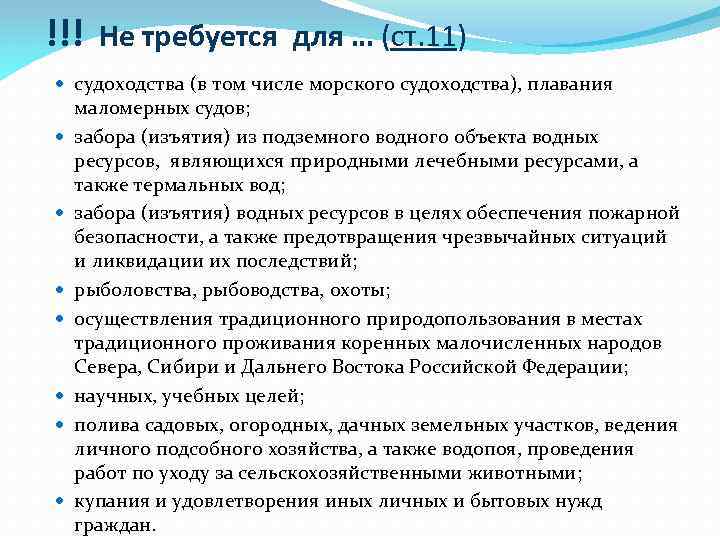 !!! Не требуется для … (ст.11)

- судоходства (в том числе морского судоходства), плавания маломерных судов;
- забора (изъятия) из подземного водного объекта водных ресурсов, являющихся природными лечебными ресурсами, а также термальных вод;
- забора (изъятия) водных ресурсов в целях обеспечения пожарной безопасности, а также предотвращения чрезвычайных ситуаций и ликвидации их последствий;
- рыболовства, рыбоводства, охоты;
- осуществления традиционного природопользования в местах традиционного проживания коренных малочисленных народов Севера, Сибири и Дальнего Востока Российской Федерации;
- научных, учебных целей;
- полива садовых, огородных, дачных земельных участков, ведения личного подсобного хозяйства, а также водопоя, проведения работ по уходу за сельскохозяйственными животными;
- купания и удовлетворения иных личных и бытовых нужд граждан.